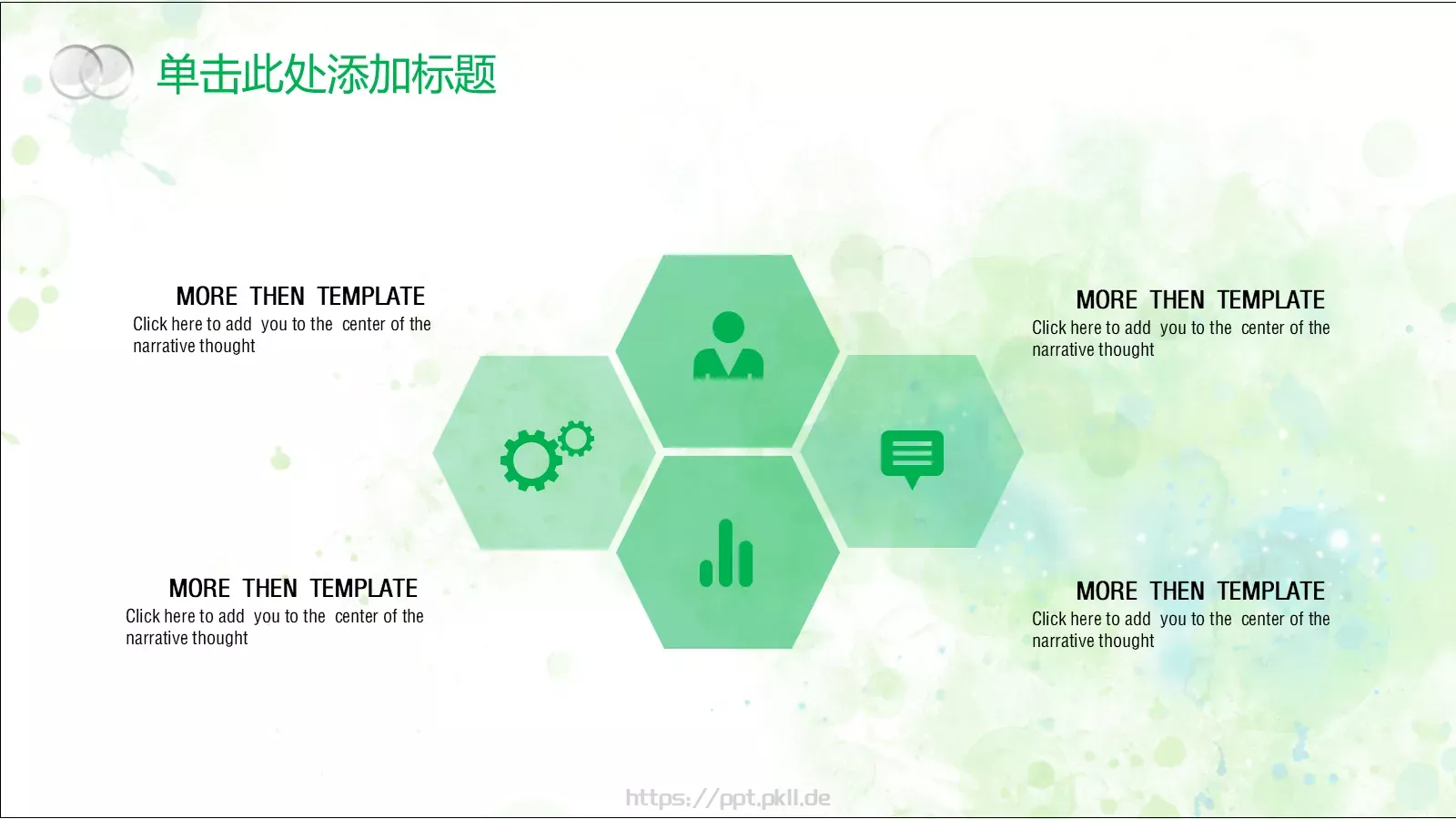 单击此处添加标题

MORE THEN TEMPLATE
Click here to add you to the center of the narrative thought

MORE THEN TEMPLATE
Click here to add you to the center of the narrative thought

MORE THEN TEMPLATE
Click here to add you to the center of the narrative thought

MORE THEN TEMPLATE
Click here to add you to the center of the narrative thought

https://ppt.pkll.de